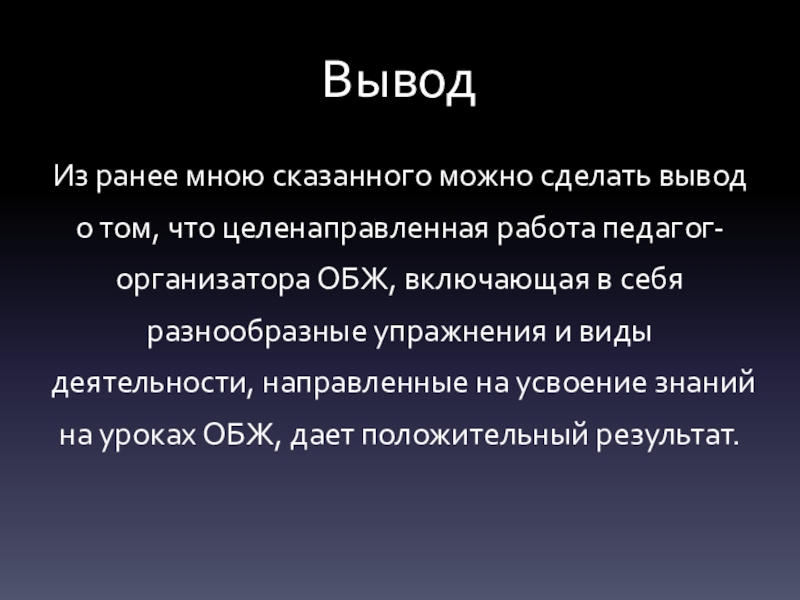 Вывод

Из ранее мною сказанного можно сделать вывод о том, что целенаправленная работа педагог-организатора ОБЖ, включающая в себя разнообразные упражнения и виды деятельности, направленные на усвоение знаний на уроках ОБЖ, дает положительный результат.